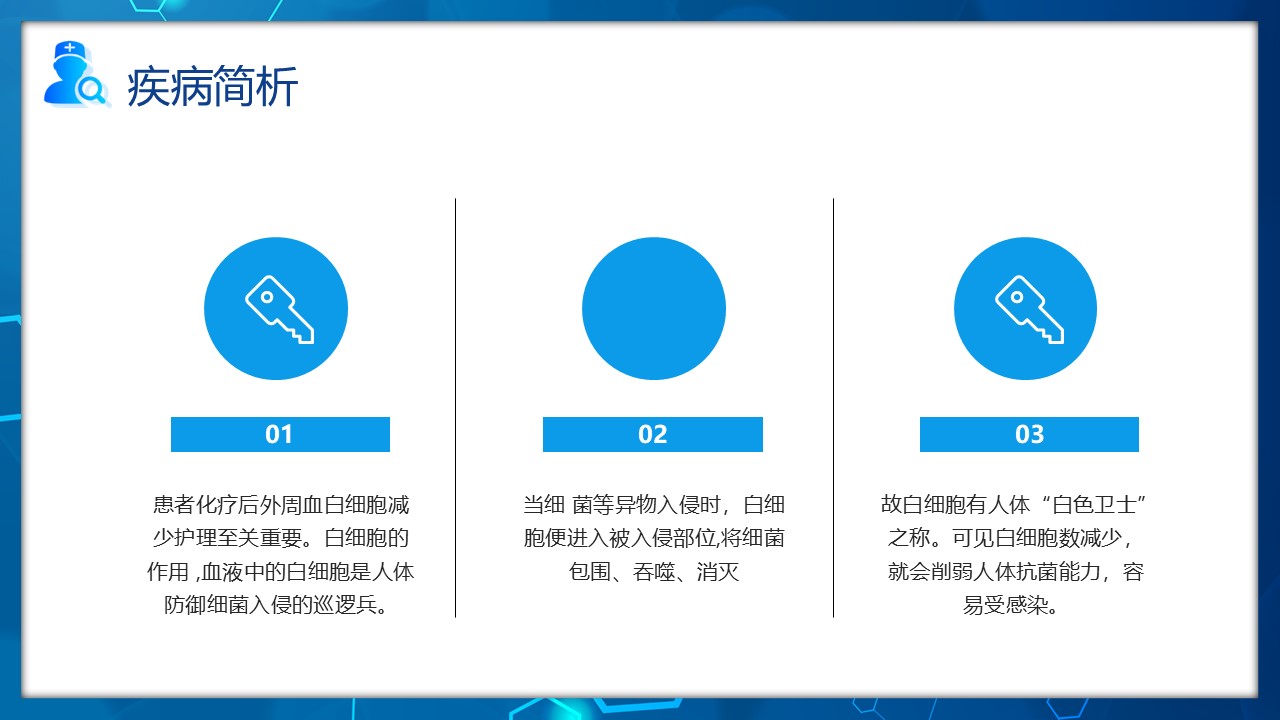 疾病简析

01

患者化疗后外周血白细胞减少护理至关重要。白细胞的作用 ,血液中的白细胞是人体防御细菌入侵的巡逻兵。

02

当细 菌等异物入侵时，白细胞便进入被入侵部位,将细菌包围、吞噬、消灭

03

故白细胞有人体“白色卫士”之称。可见白细胞数减少，就会削弱人体抗菌能力，容易受感染。